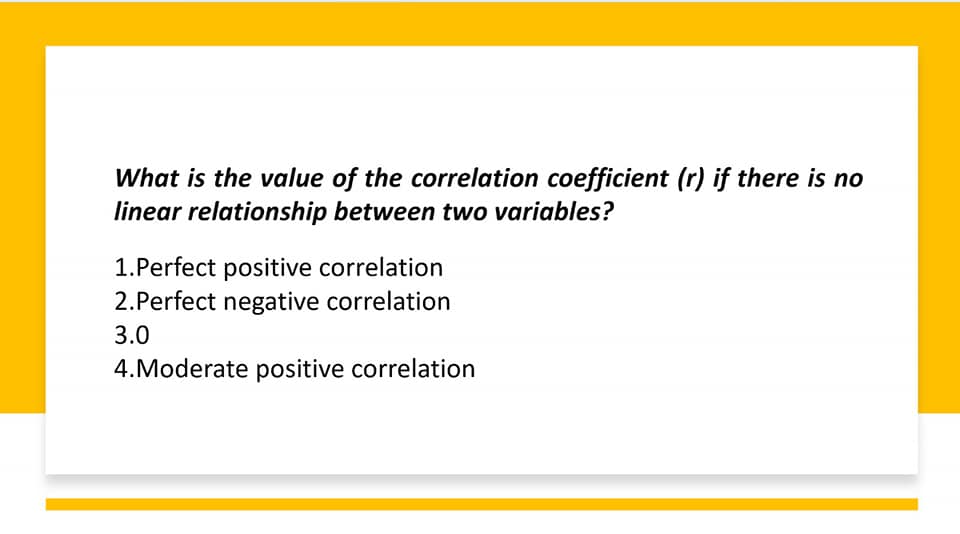 What is the value of the correlation coefficient (r) if there is no linear relationship between two variables?

1.Perfect positive correlation
2.Perfect negative correlation
3.0
4.Moderate positive correlation